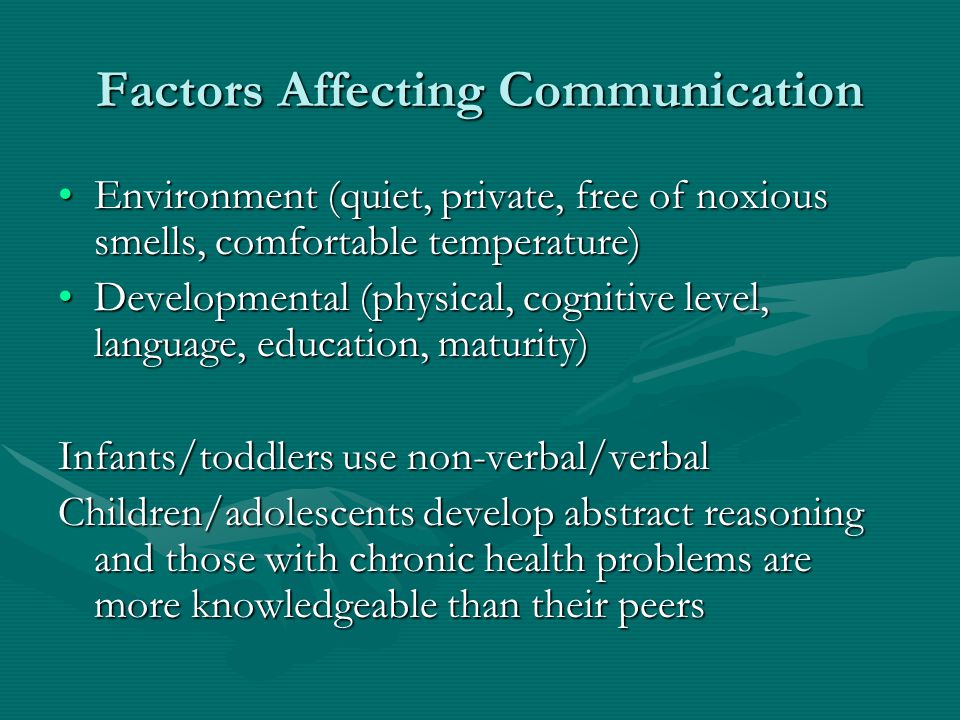 Factors Affecting Communication

• Environment (quiet, private, free of noxious smells, comfortable temperature)
• Developmental (physical, cognitive level, language, education, maturity)

Infants/toddlers use non-verbal/verbal
Children/adolescents develop abstract reasoning and those with chronic health problems are more knowledgeable than their peers